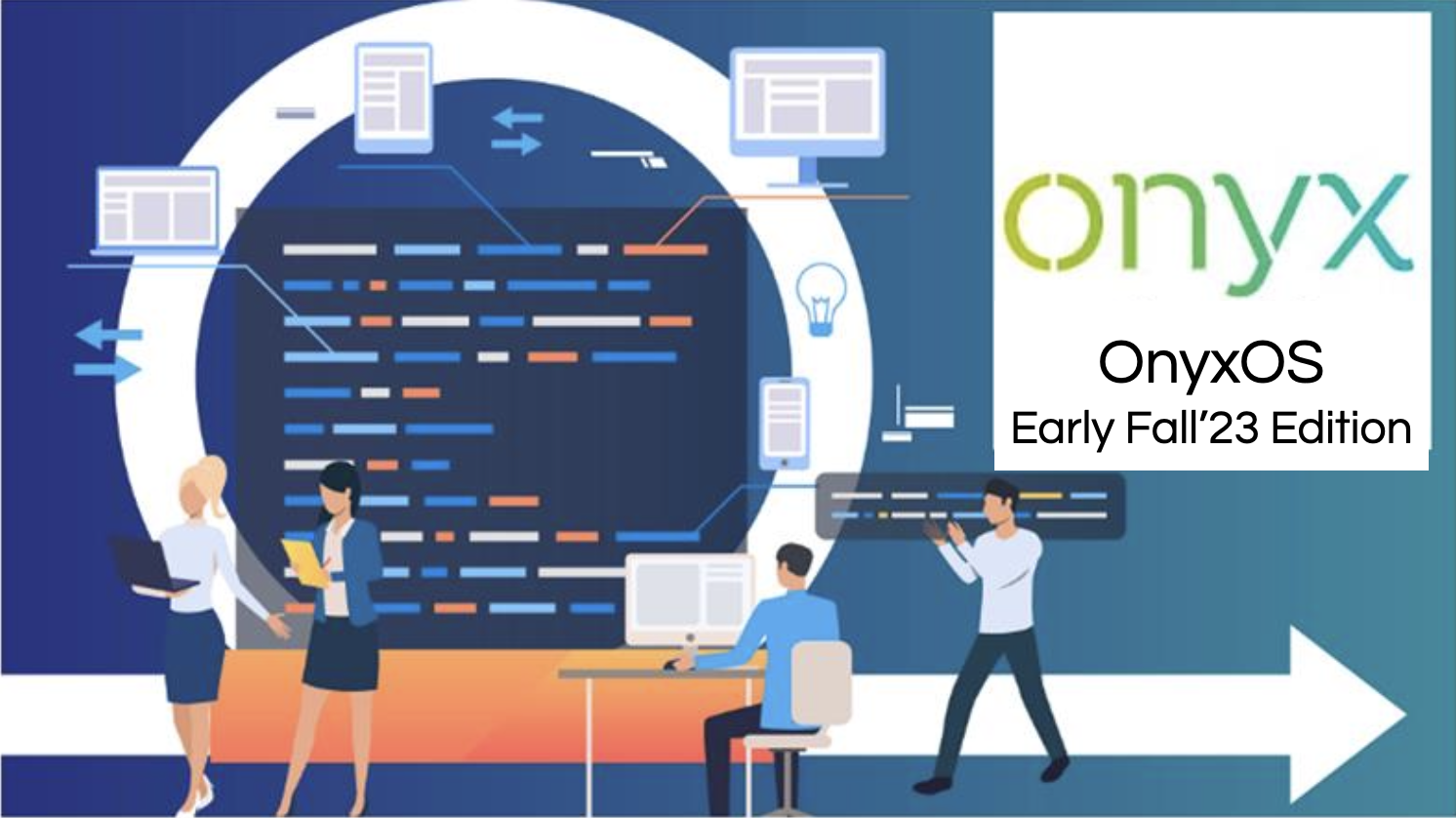 onyx

OnyxOS
Early Fall'23 Edition